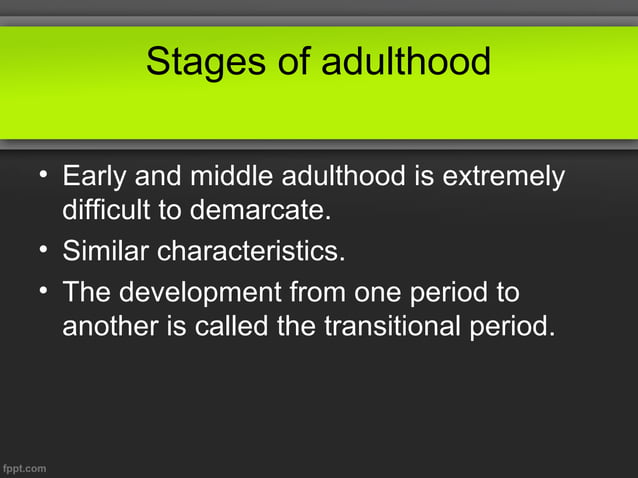 Stages of adulthood

• Early and middle adulthood is extremely difficult to demarcate.
• Similar characteristics.
• The development from one period to another is called the transitional period.

fppt.com